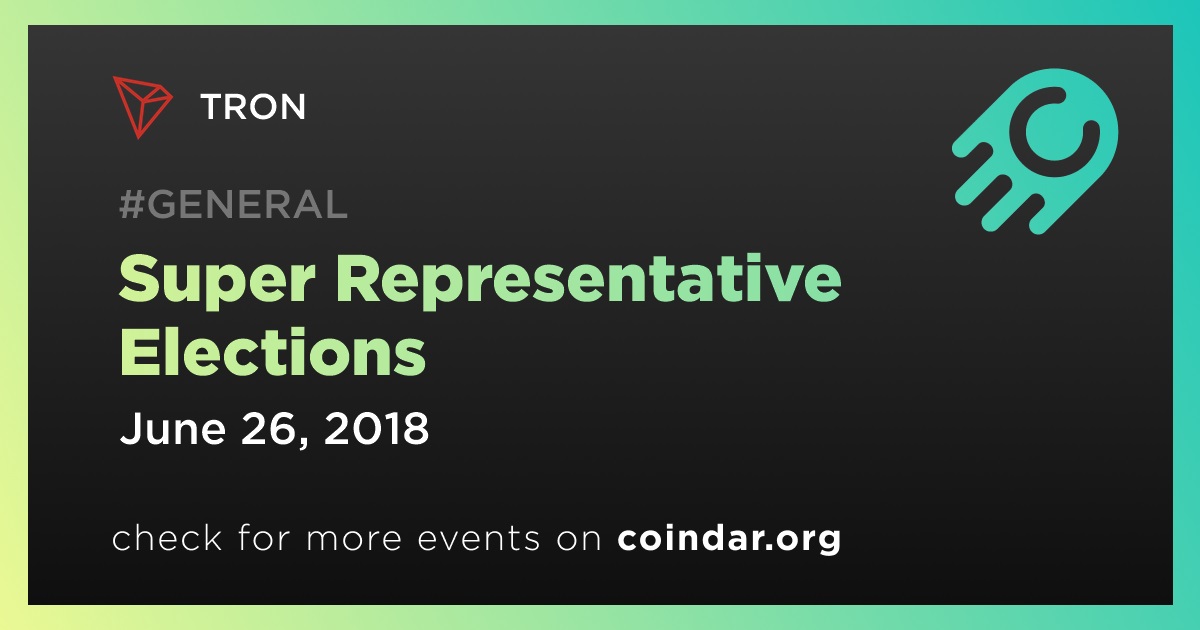 TRON

#GENERAL

Super Representative Elections

June 26, 2018

check for more events on coindar.org